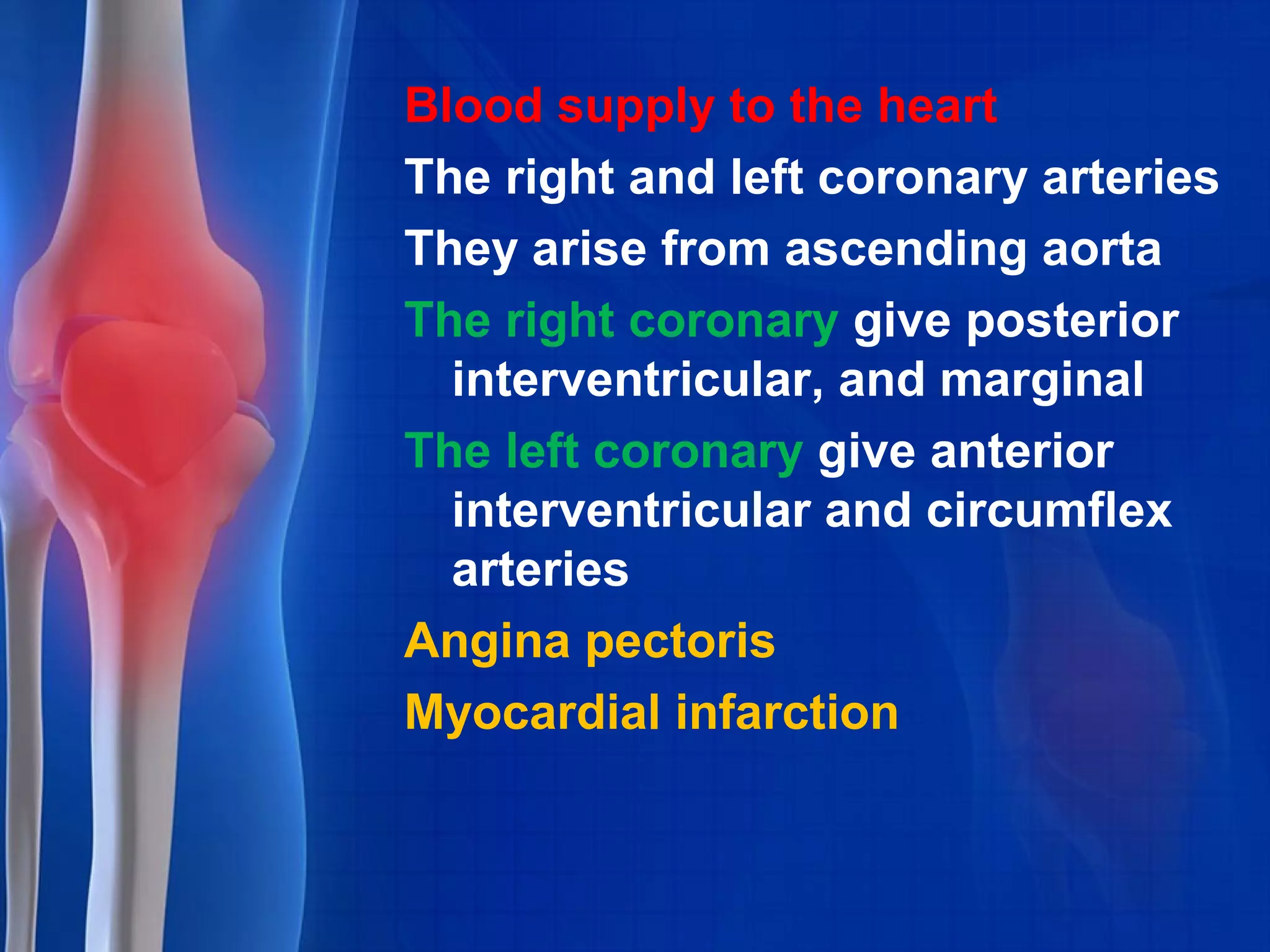 Blood supply to the heart

The right and left coronary arteries

They arise from ascending aorta

The right coronary give posterior interventricular, and marginal

The left coronary give anterior interventricular and circumflex arteries

Angina pectoris

Myocardial infarction